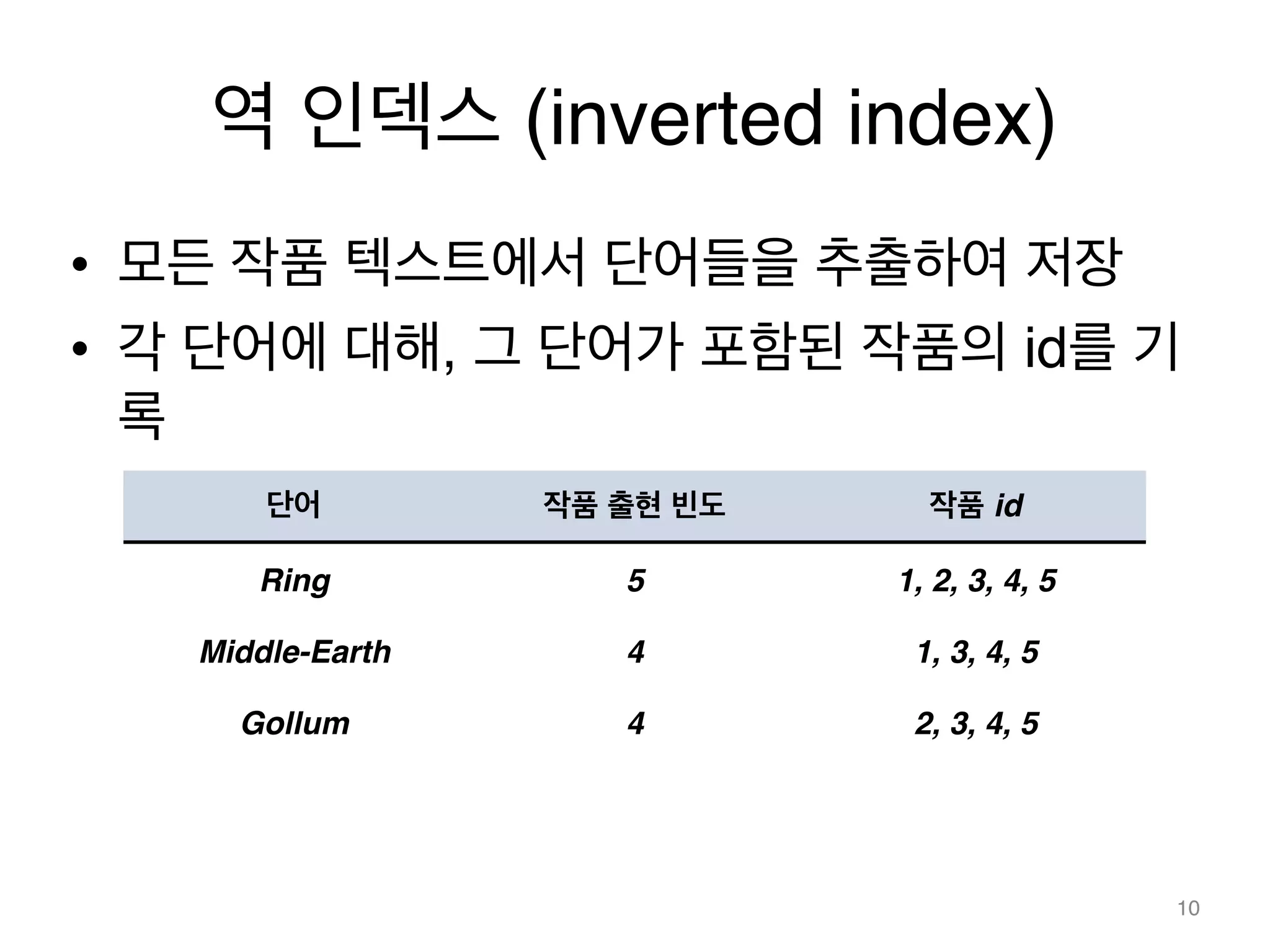 역 인덱스 (inverted index)

• 모든 작품 텍스트에서 단어들을 추출하여 저장
• 각 단어에 대해, 그 단어가 포함된 작품의 id를 기록

| 단어 | 작품 출현 빈도 | 작품 id |
|---|---|---|
| Ring | 5 | 1, 2, 3, 4, 5 |
| Middle-Earth | 4 | 1, 3, 4, 5 |
| Gollum | 4 | 2, 3, 4, 5 |

10